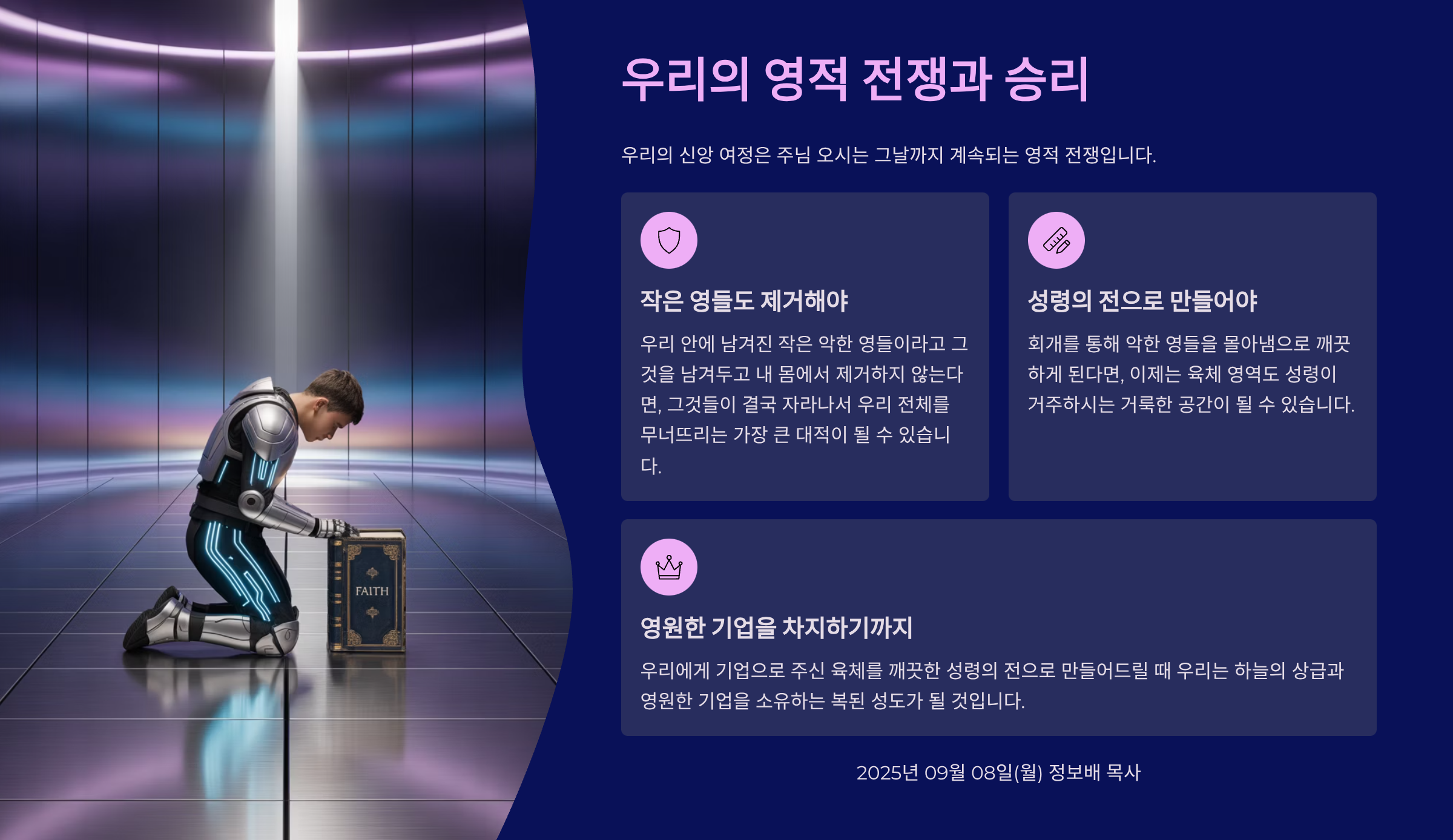 FAITH

우리의 영적 전쟁과 승리

우리의 신앙 여정은 주님 오시는 그날까지 계속되는 영적 전쟁입니다.

작은 영들도 제거해야

우리 안에 남겨진 작은 악한 영들이라고 그것을 남겨두고 내 몸에서 제거하지 않는다면, 그것들이 결국 자라나서 우리 전체를 무너뜨리는 가장 큰 대적이 될 수 있습니다.

성령의 전으로 만들어야

회개를 통해 악한 영들을 몰아냄으로 깨끗하게 된다면, 이제는 육체 영역도 성령이 거주하시는 거룩한 공간이 될 수 있습니다.

영원한 기업을 차지하기까지

우리에게 기업으로 주신 육체를 깨끗한 성령의 전으로 만들어드릴 때 우리는 하늘의 상급과 영원한 기업을 소유하는 복된 성도가 될 것입니다.

2025년 09월 08일(월) 정보배 목사